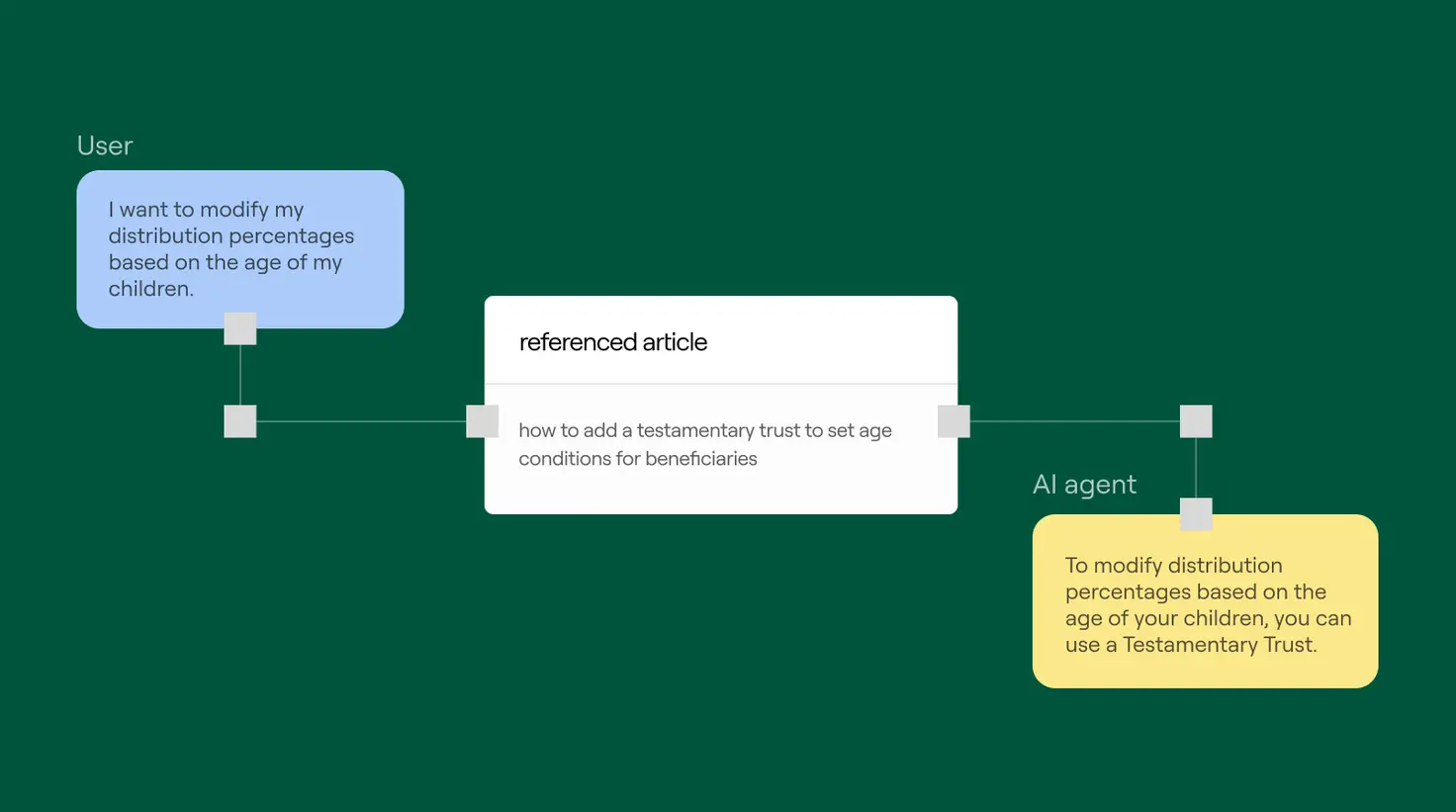 User

I want to modify my distribution percentages based on the age of my children.

referenced article

how to add a testamentary trust to set age conditions for beneficiaries

AI agent

To modify distribution percentages based on the age of your children, you can use a Testamentary Trust.